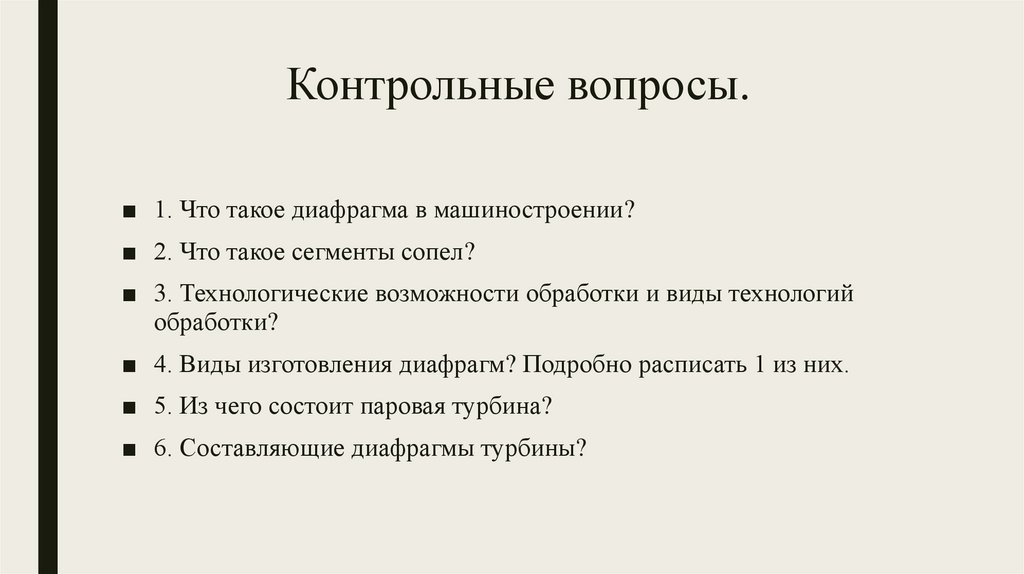 Контрольные вопросы.

■ 1. Что такое диафрагма в машиностроении?

■ 2. Что такое сегменты сопел?

■ 3. Технологические возможности обработки и виды технологий обработки?

■ 4. Виды изготовления диафрагм? Подробно расписать 1 из них.

■ 5. Из чего состоит паровая турбина?

■ 6. Составляющие диафрагмы турбины?